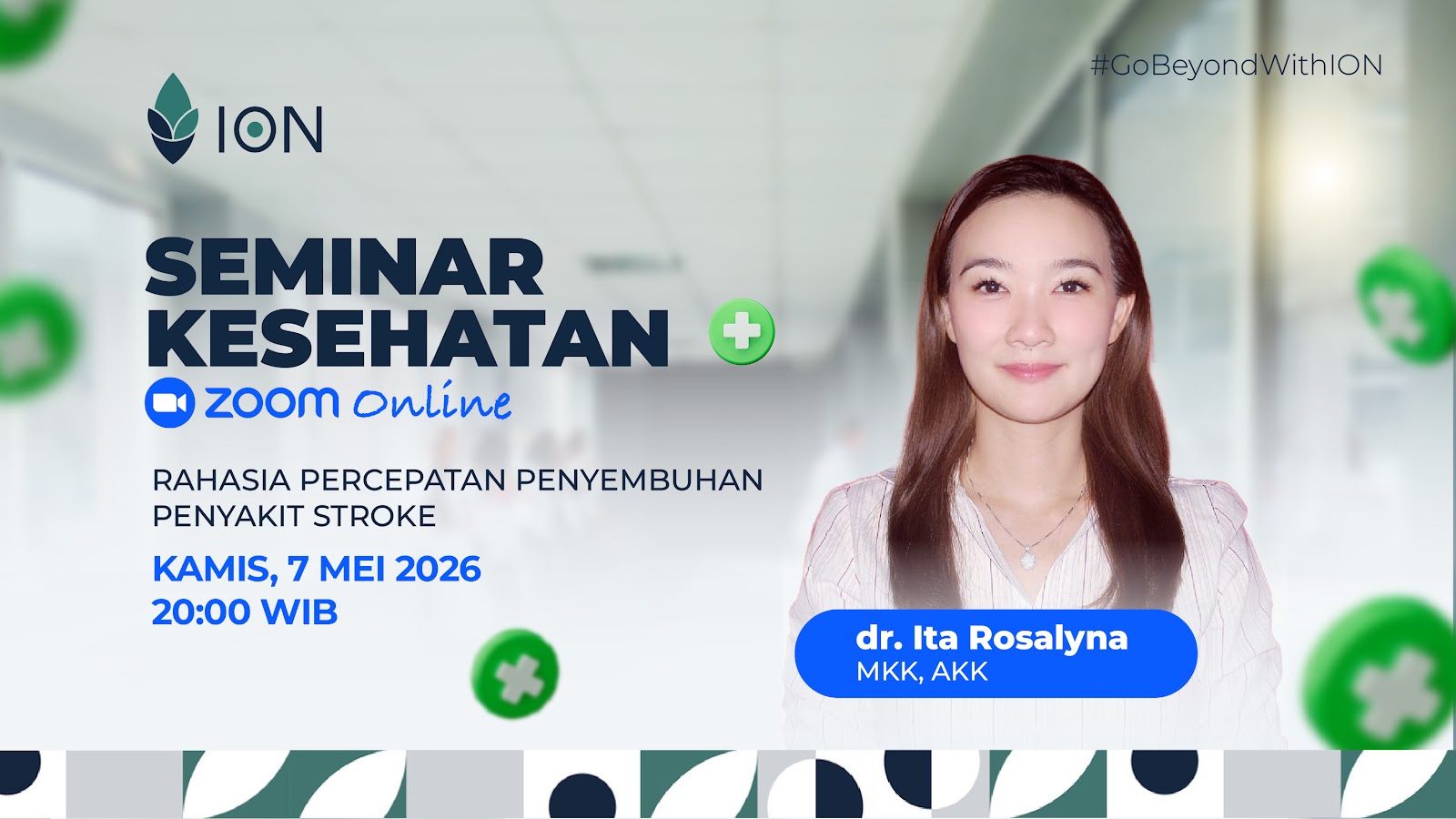 #GoBeyondWithION

ION

SEMINAR KESEHATAN

zoom Online

RAHASIA PERCEPATAN PENYEMBUHAN PENYAKIT STROKE

KAMIS, 7 MEI 2026
20:00 WIB

dr. Ita Rosalyna
MKK, AKK